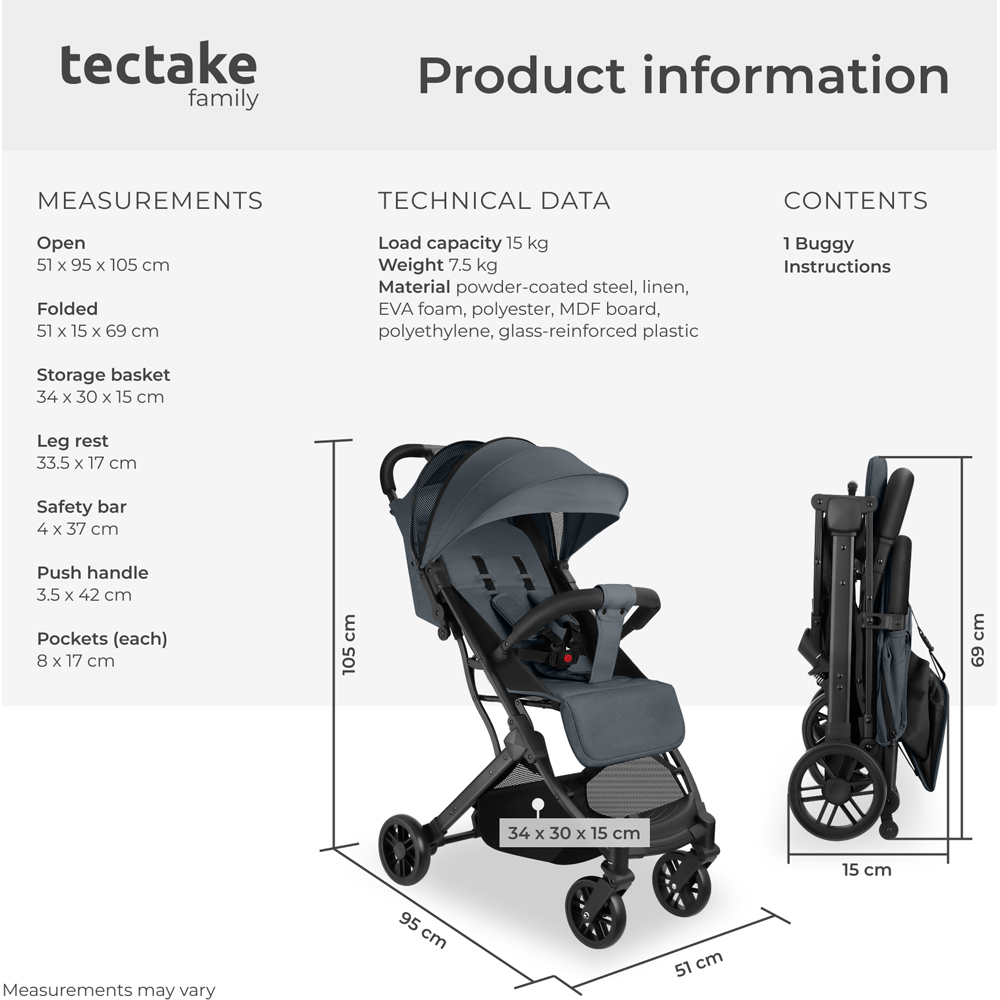 tectake
family

Product information

MEASUREMENTS

Open
51 x 95 x 105 cm

Folded
51 x 15 x 69 cm

Storage basket
34 x 30 x 15 cm

Leg rest
33.5 x 17 cm

Safety bar
4 x 37 cm

Push handle
3.5 x 42 cm

Pockets (each)
8 x 17 cm

TECHNICAL DATA

Load capacity 15 kg
Weight 7.5 kg
Material powder-coated steel, linen, EVA foam, polyester, MDF board, polyethylene, glass-reinforced plastic

CONTENTS

1 Buggy
Instructions

105 cm

34 x 30 x 15 cm

95 cm

51 cm

69 cm

15 cm

Measurements may vary